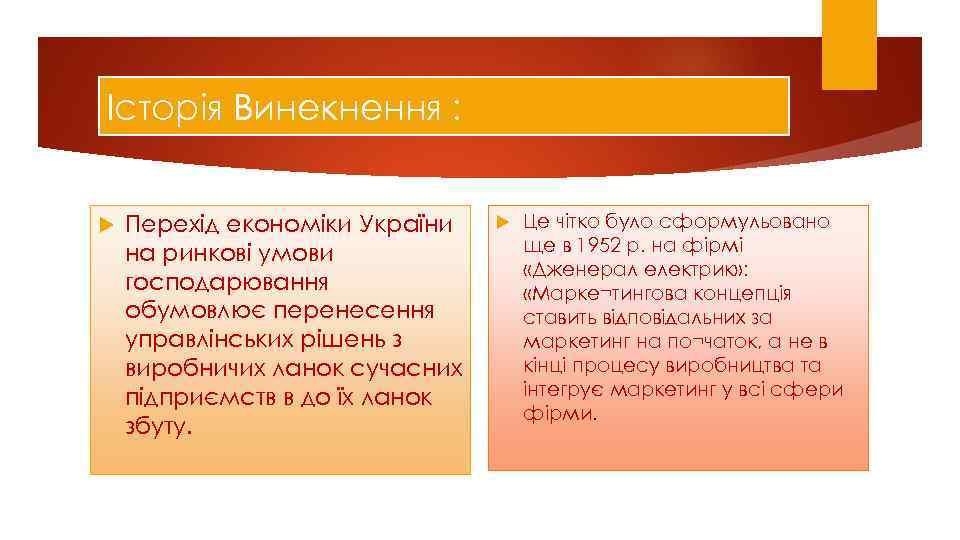 Історія Винекнення :

Перехід економіки України на ринкові умови господарювання обумовлює перенесення управлінських рішень з виробничих ланок сучасних підприємств в до їх ланок збуту.

Це чітко було сформульовано ще в 1952 р. на фірмі «Дженерал електрик»: «Марке¬тингова концепція ставить відповідальних за маркетинг на по¬чаток, а не в кінці процесу виробництва та інтегрує маркетинг у всі сфери фірми.